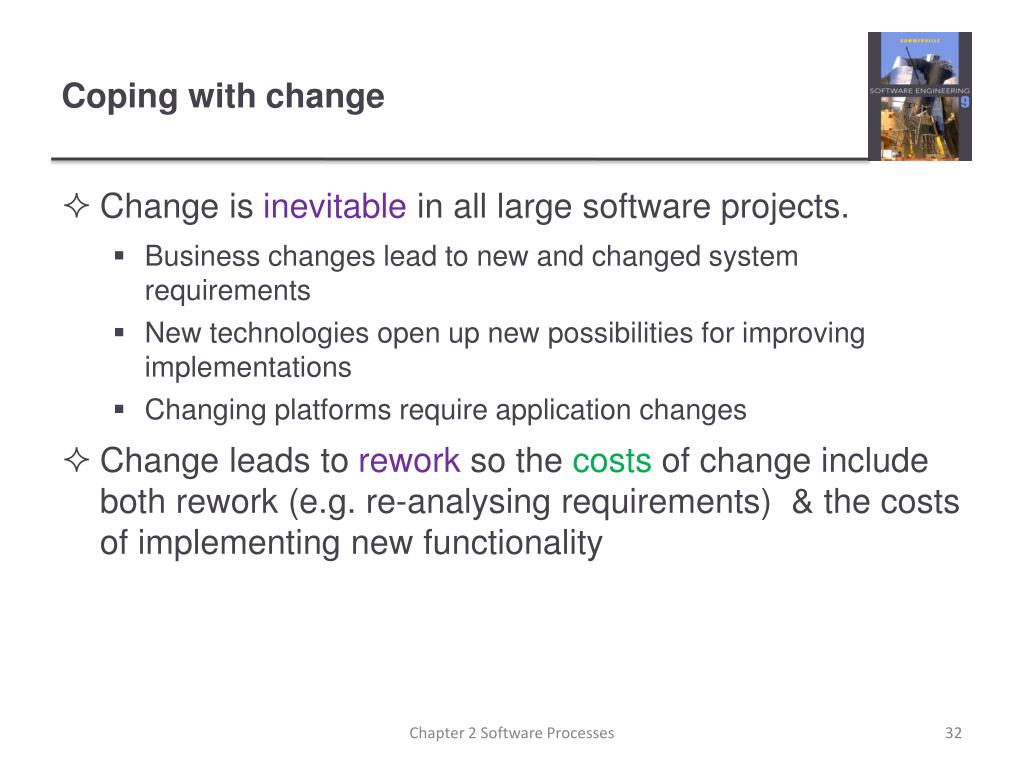 Coping with change

SOMMERVILLE
SOFTWARE ENGINEERING
9

✧ Change is inevitable in all large software projects.

▪ Business changes lead to new and changed system requirements

▪ New technologies open up new possibilities for improving implementations

▪ Changing platforms require application changes

✧ Change leads to rework so the costs of change include both rework (e.g. re-analysing requirements) & the costs of implementing new functionality

Chapter 2 Software Processes

32